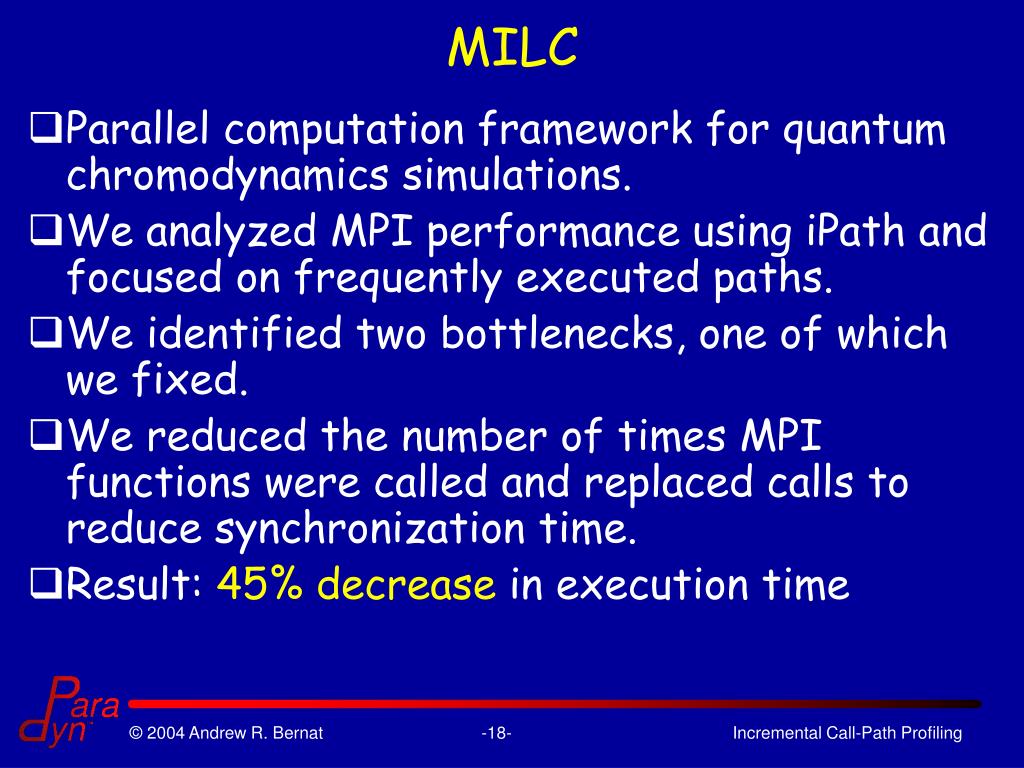 MILC

❑Parallel computation framework for quantum chromodynamics simulations.

❑We analyzed MPI performance using iPath and focused on frequently executed paths.

❑We identified two bottlenecks, one of which we fixed.

❑We reduced the number of times MPI functions were called and replaced calls to reduce synchronization time.

❑Result: 45% decrease in execution time

Para dyn

© 2004 Andrew R. Bernat

-18-

Incremental Call-Path Profiling